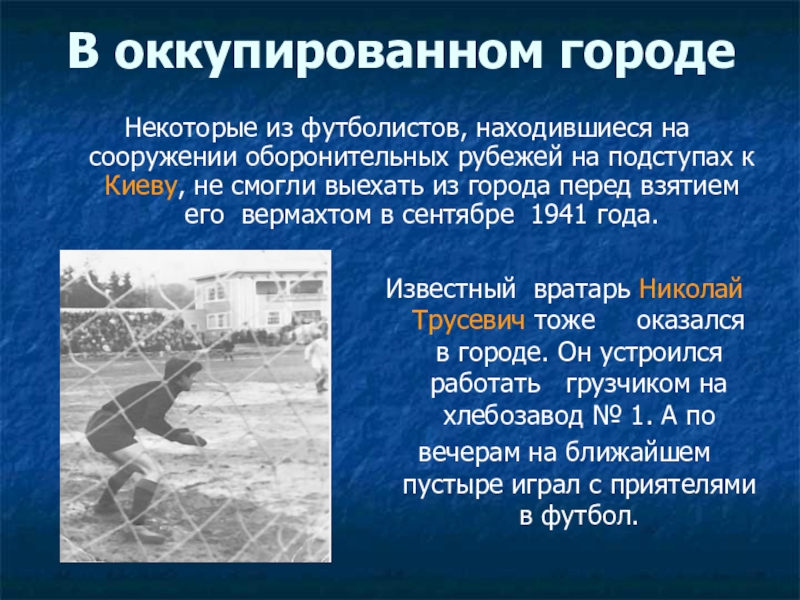 В оккупированном городе

Некоторые из футболистов, находившиеся на сооружении оборонительных рубежей на подступах к Киеву, не смогли выехать из города перед взятием его вермахтом в сентябре 1941 года.

Известный вратарь Николай Трусевич тоже оказался в городе. Он устроился работать грузчиком на хлебозавод № 1. А по вечерам на ближайшем пустыре играл с приятелями в футбол.